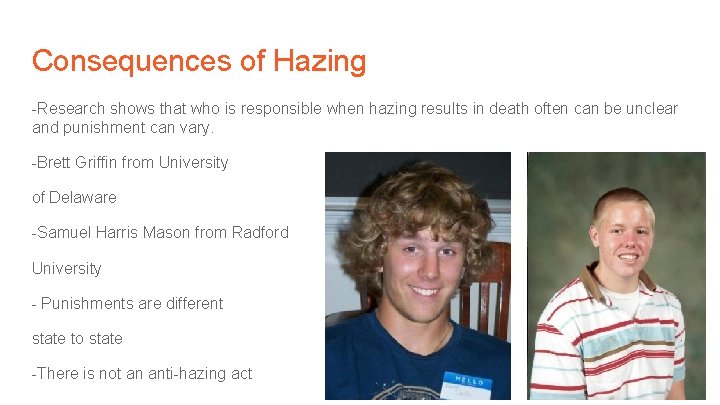 Consequences of Hazing

-Research shows that who is responsible when hazing results in death often can be unclear and punishment can vary.

-Brett Griffin from University

of Delaware

-Samuel Harris Mason from Radford

University

- Punishments are different

state to state

-There is not an anti-hazing act

HELLO